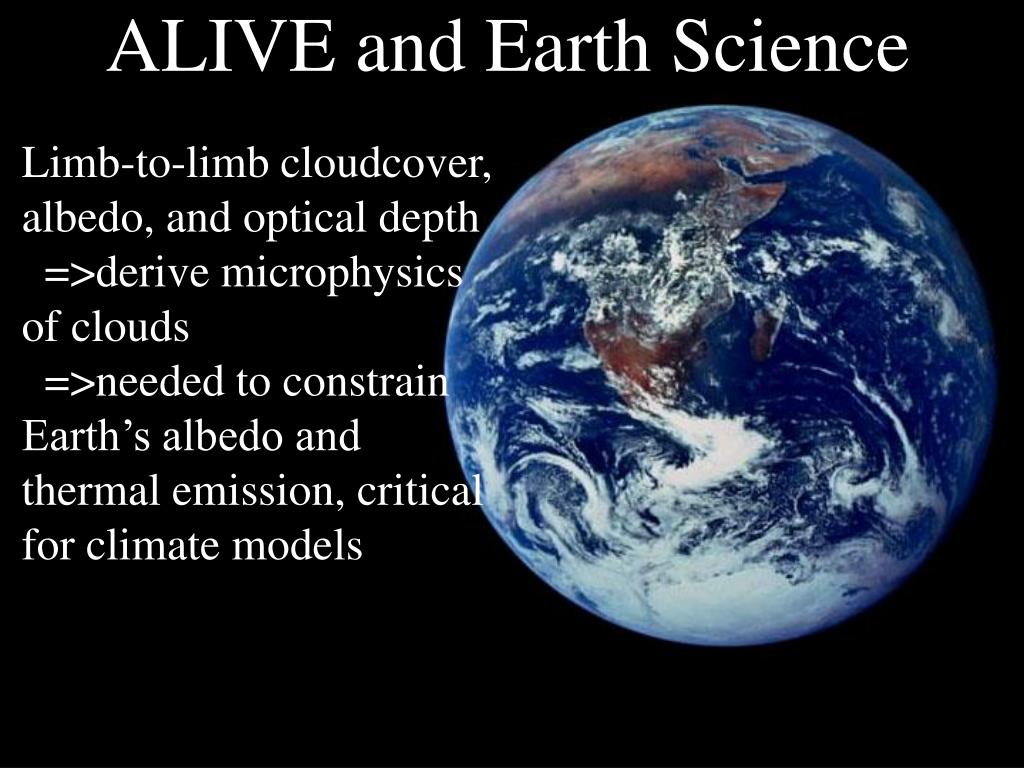 ALIVE and Earth Science

Limb-to-limb cloudcover, albedo, and optical depth
=>derive microphysics of clouds
=>needed to constrain Earth’s albedo and thermal emission, critical for climate models